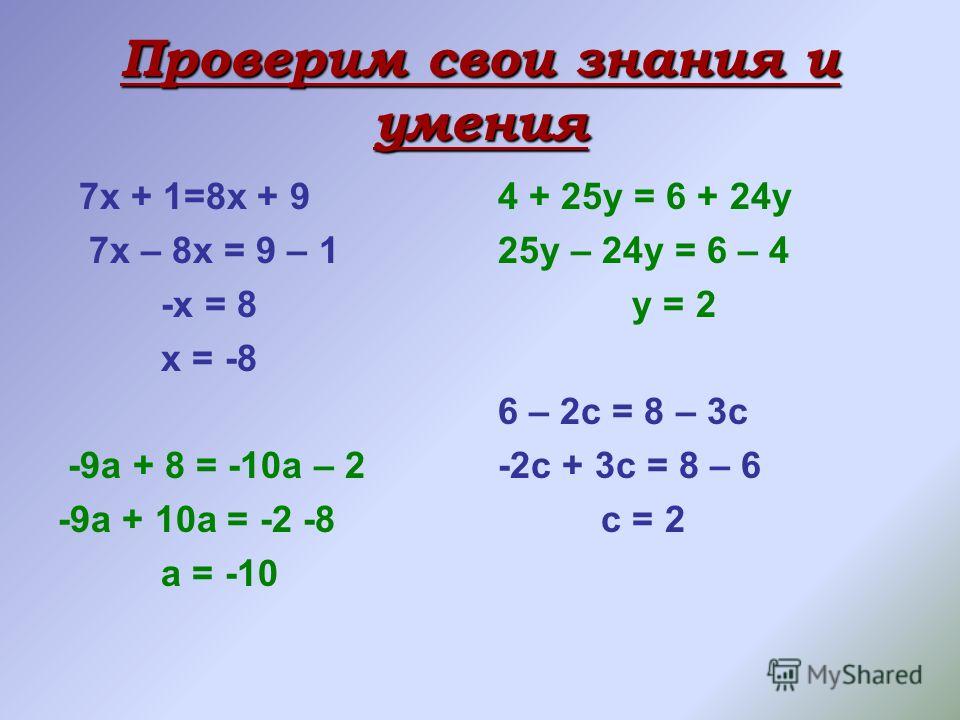 Проверим свои знания и умения

$7x + 1=8x + 9$

$7x – 8x = 9 – 1$

$-x = 8$

$x = -8$

$-9a + 8 = -10a – 2$

$-9a + 10a = -2 -8$

$a = -10$

$4 + 25y = 6 + 24y$

$25y – 24y = 6 – 4$

$y = 2$

$6 – 2c = 8 – 3c$

$-2c + 3c = 8 – 6$

$c = 2$

MyShared